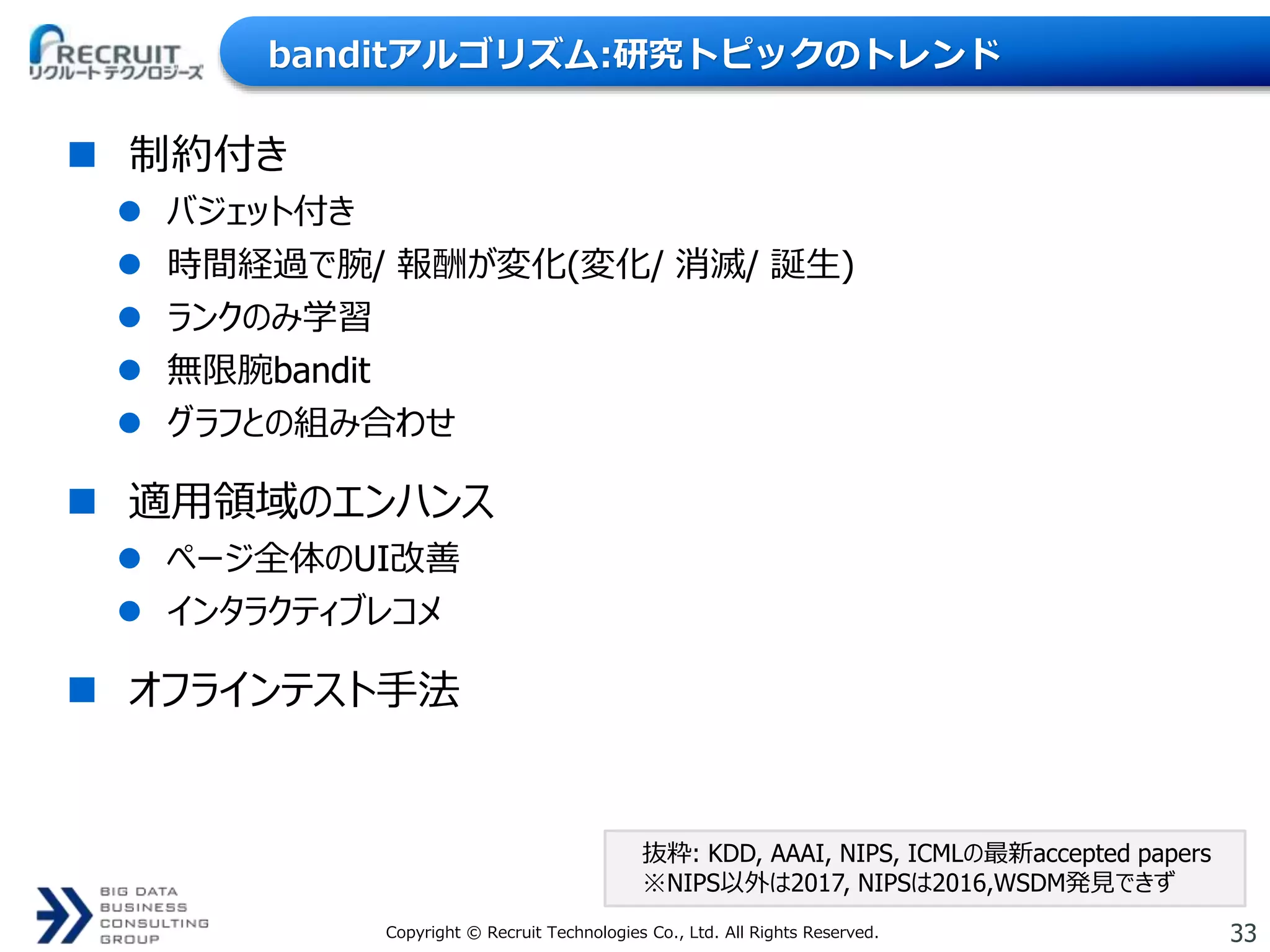 RECRUIT
リクルートテクノロジーズ

banditアルゴリズム:研究トピックのトレンド

■ 制約付き
● バジェット付き
● 時間経過で腕/ 報酬が変化(変化/ 消滅/ 誕生)
● ランクのみ学習
● 無限腕bandit
● グラフとの組み合わせ

■ 適用領域のエンハンス
● ページ全体のUI改善
● インタラクティブレコメ

■ オフラインテスト手法

抜粋: KDD, AAAI, NIPS, ICMLの最新accepted papers
※NIPS以外は2017, NIPSは2016,WSDM発見できず

BIG DATA
BUSINESS
CONSULTING
GROUP

Copyright © Recruit Technologies Co., Ltd. All Rights Reserved.

33